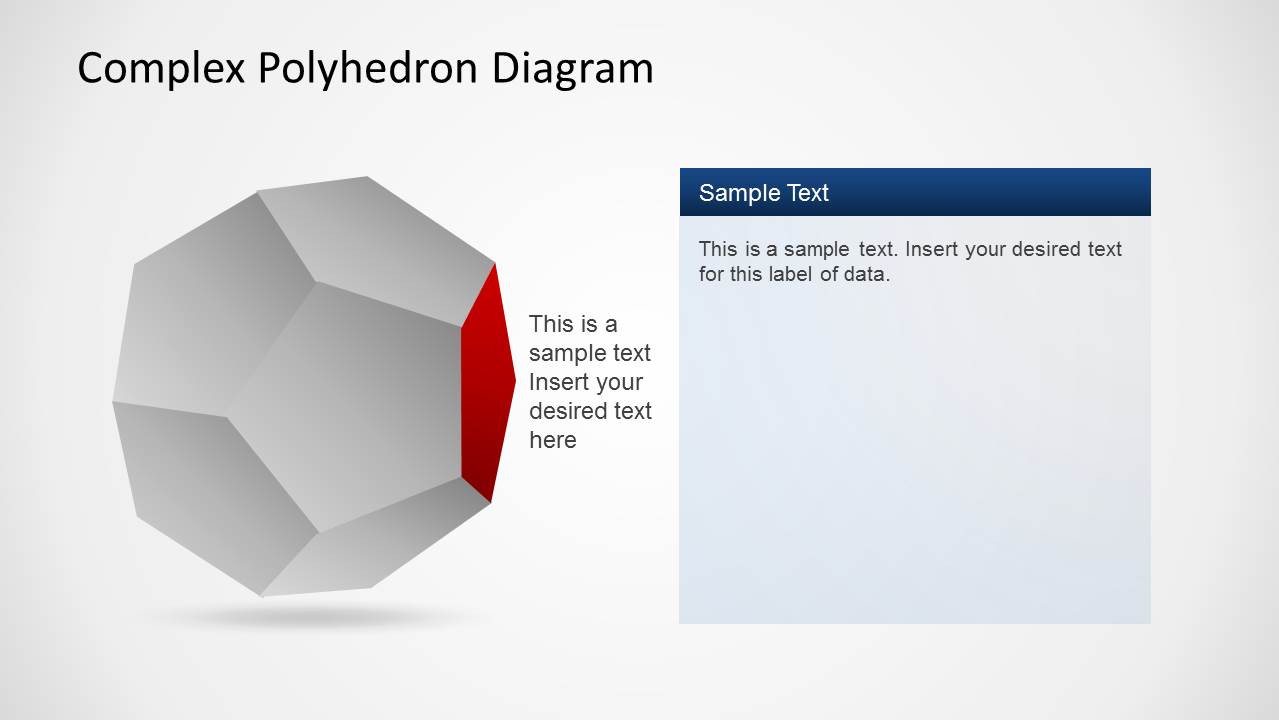 Complex Polyhedron Diagram

This is a sample text Insert your desired text here

Sample Text

This is a sample text. Insert your desired text for this label of data.